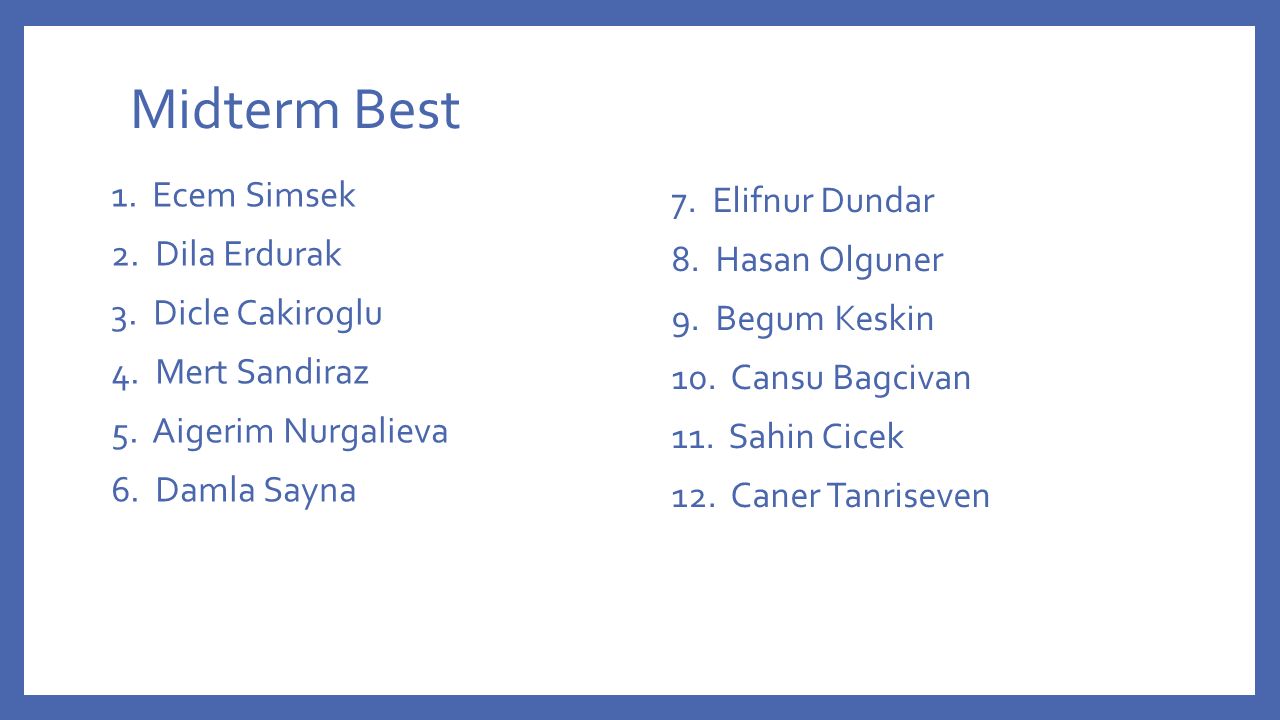 Midterm Best

1. Ecem Simsek
2. Dila Erdurak
3. Dicle Cakiroglu
4. Mert Sandiraz
5. Aigerim Nurgalieva
6. Damla Sayna

7. Elifnur Dundar
8. Hasan Olguner
9. Begum Keskin
10. Cansu Bagcivan
11. Sahin Cicek
12. Caner Tanriseven